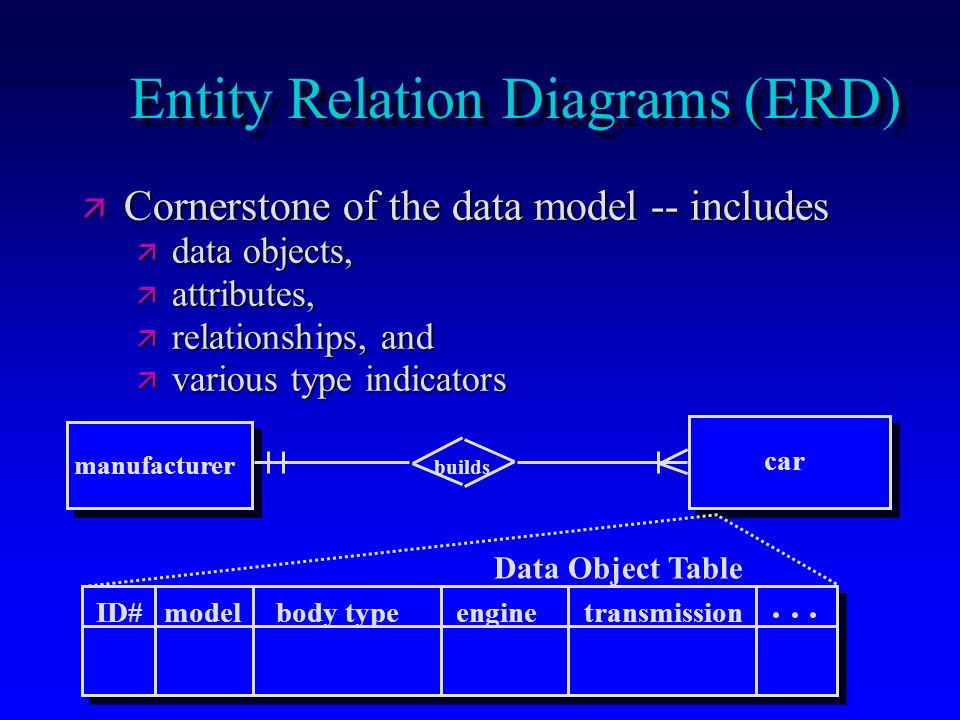 Entity Relation Diagrams (ERD)

Cornerstone of the data model -- includes
data objects,
attributes,
relationships, and
various type indicators

manufacturer

builds

car

Data Object Table

| ID# | model | body type | engine | transmission | . . . |
|---|---|---|---|---|---|
| | | | | | |